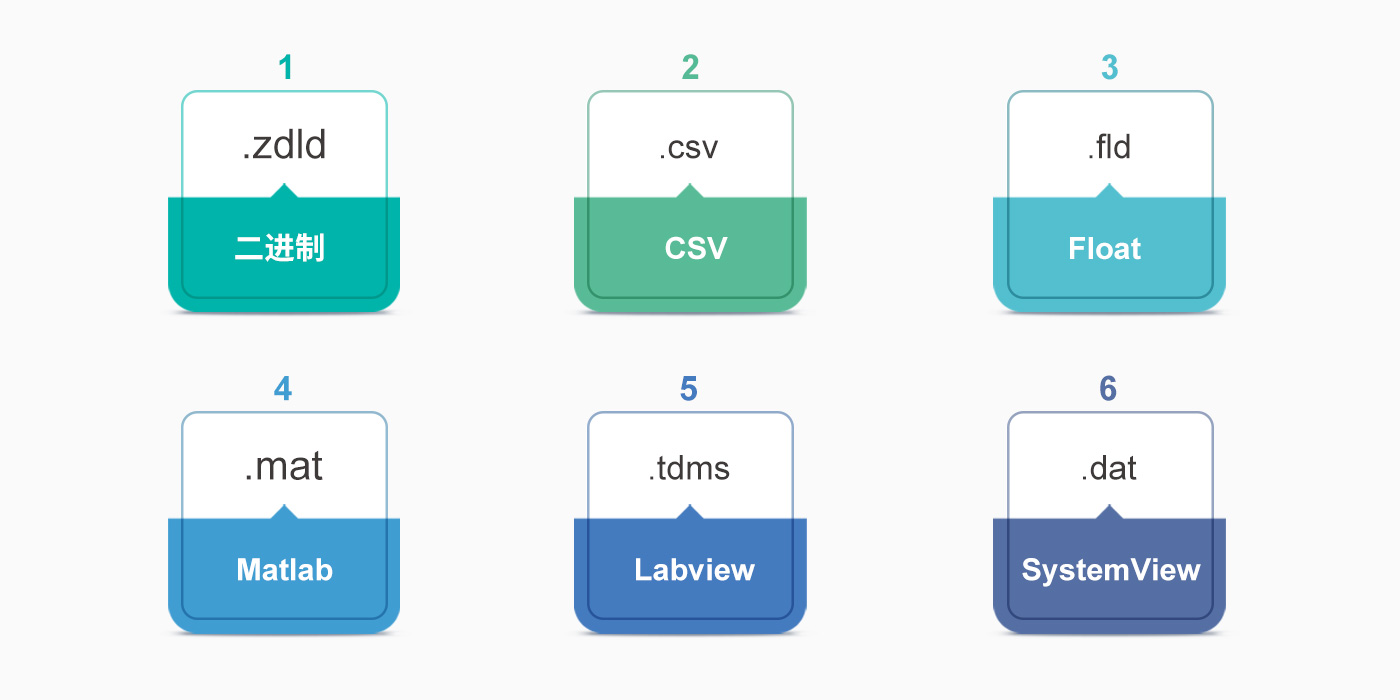 1
.zdld
二进制

2
.csv
CSV

3
.fld
Float

4
.mat
Matlab

5
.tdms
Labview

6
.dat
SystemView